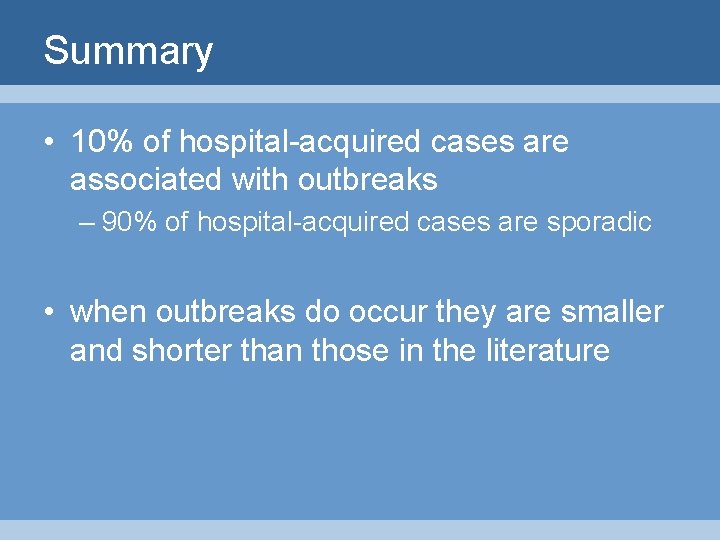 Summary

• 10% of hospital-acquired cases are associated with outbreaks

– 90% of hospital-acquired cases are sporadic

• when outbreaks do occur they are smaller and shorter than those in the literature